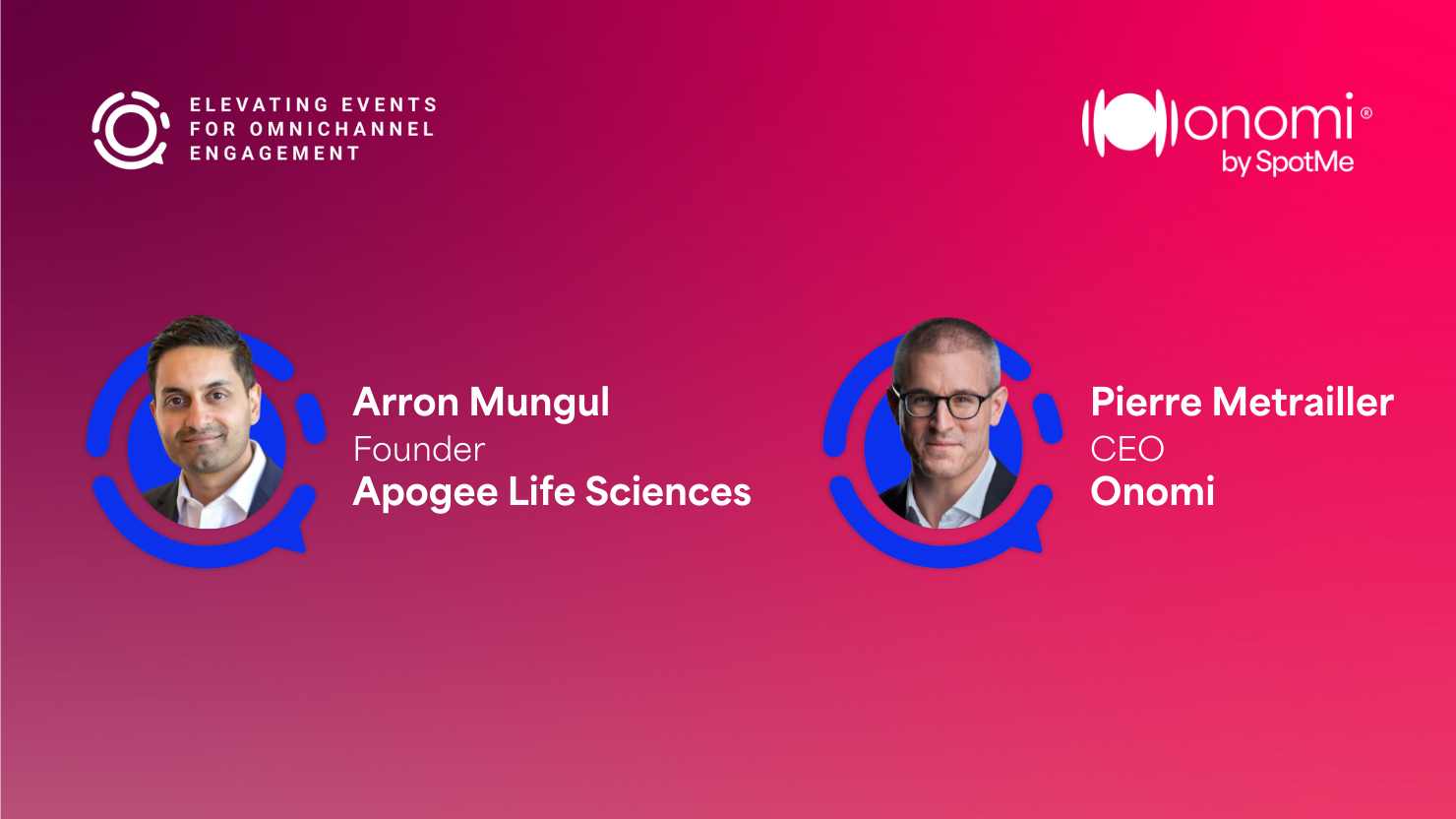 ELEVATING EVENTS FOR OMNICHANNEL ENGAGEMENT

onomi®
by SpotMe

Arron Mungul
Founder
Apogee Life Sciences

Pierre Metrailler
CEO
Onomi